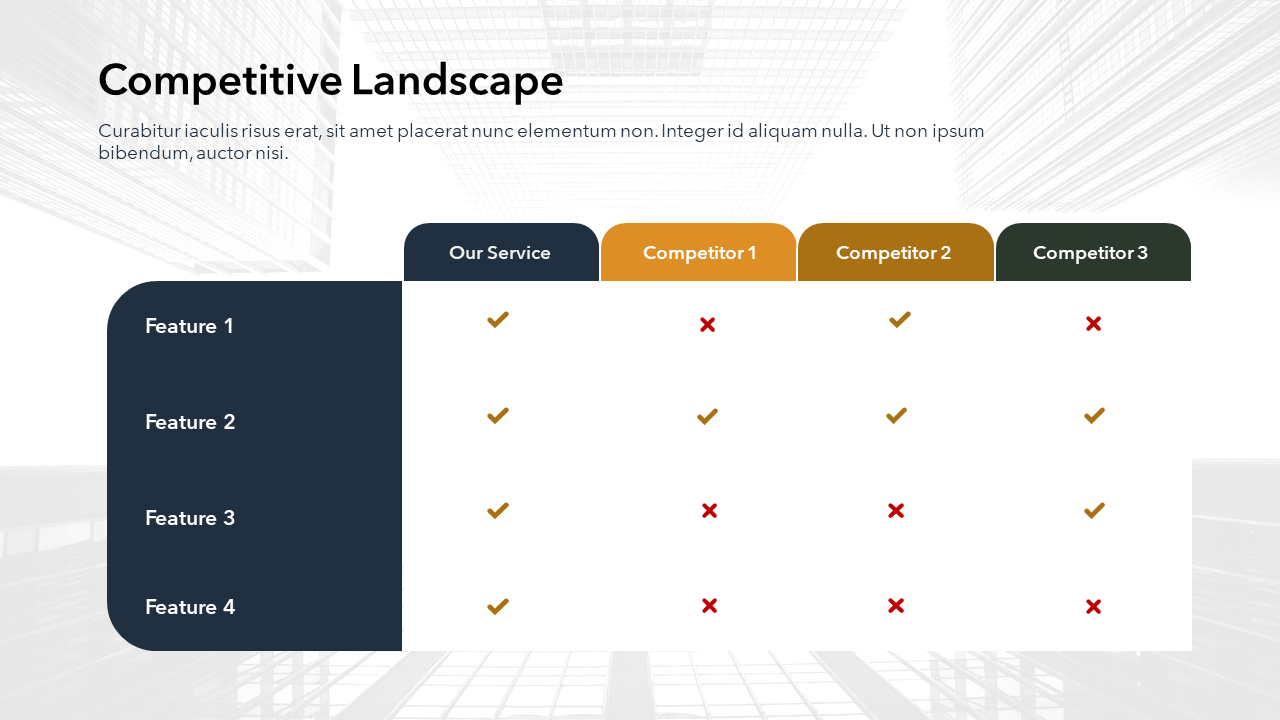 Competitive Landscape

Curabitur iaculis risus erat, sit amet placerat nunc elementum non. Integer id aliquam nulla. Ut non ipsum bibendum, auctor nisi.

| | Our Service | Competitor 1 | Competitor 2 | Competitor 3 |
|---|---|---|---|---|
| Feature 1 | ✔ | ✖ | ✔ | ✖ |
| Feature 2 | ✔ | ✔ | ✔ | ✔ |
| Feature 3 | ✔ | ✖ | ✖ | ✔ |
| Feature 4 | ✔ | ✖ | ✖ | ✖ |